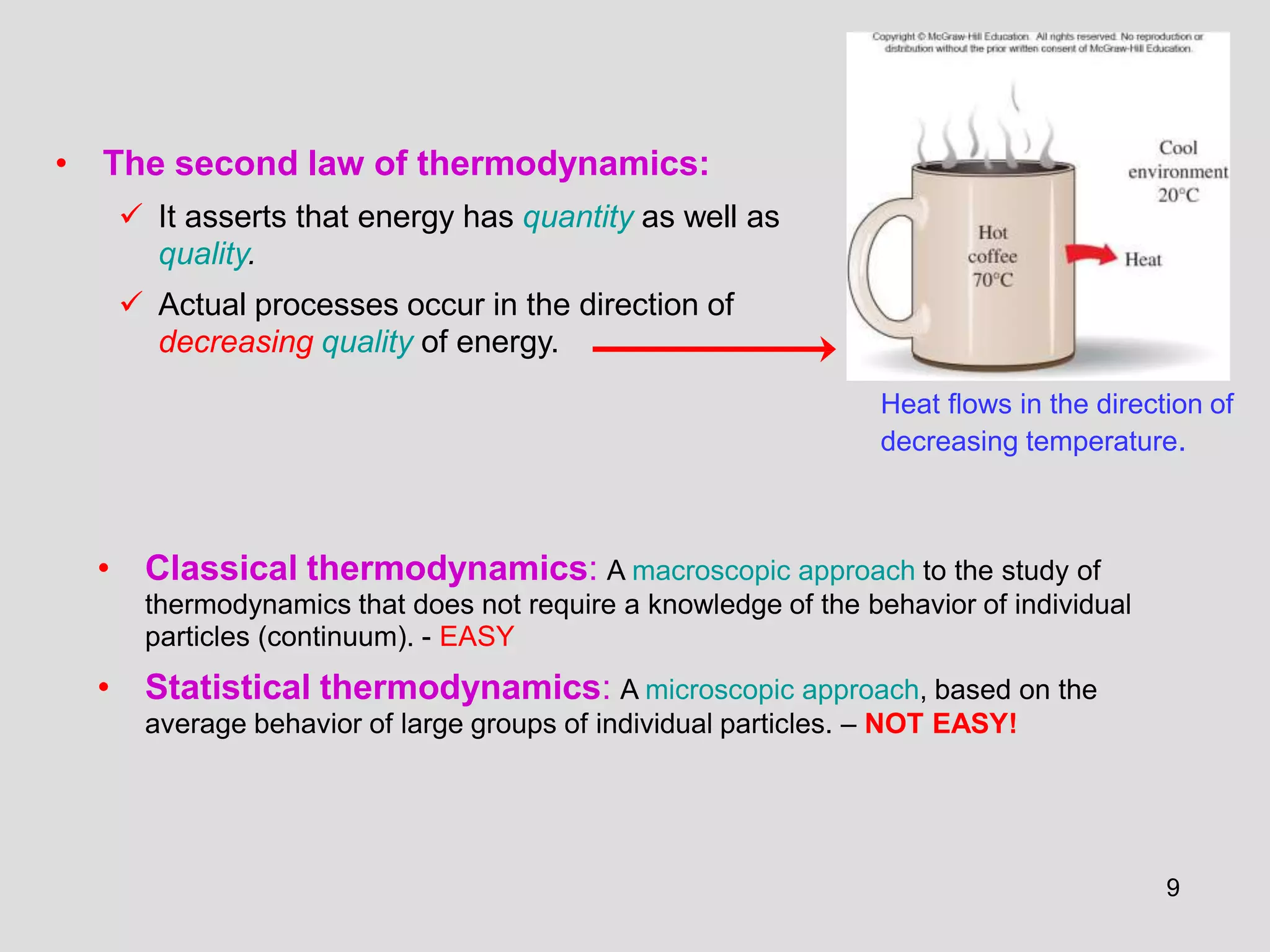 Copyright © McGraw-Hill Education. All rights reserved. No reproduction or distribution without the prior written consent of McGraw-Hill Education.

• The second law of thermodynamics:

✓ It asserts that energy has quantity as well as quality.

✓ Actual processes occur in the direction of decreasing quality of energy.

Cool environment 20°C

Hot coffee 70°C

Heat

Heat flows in the direction of decreasing temperature.

• Classical thermodynamics: A macroscopic approach to the study of thermodynamics that does not require a knowledge of the behavior of individual particles (continuum). - EASY

• Statistical thermodynamics: A microscopic approach, based on the average behavior of large groups of individual particles. – NOT EASY!

9